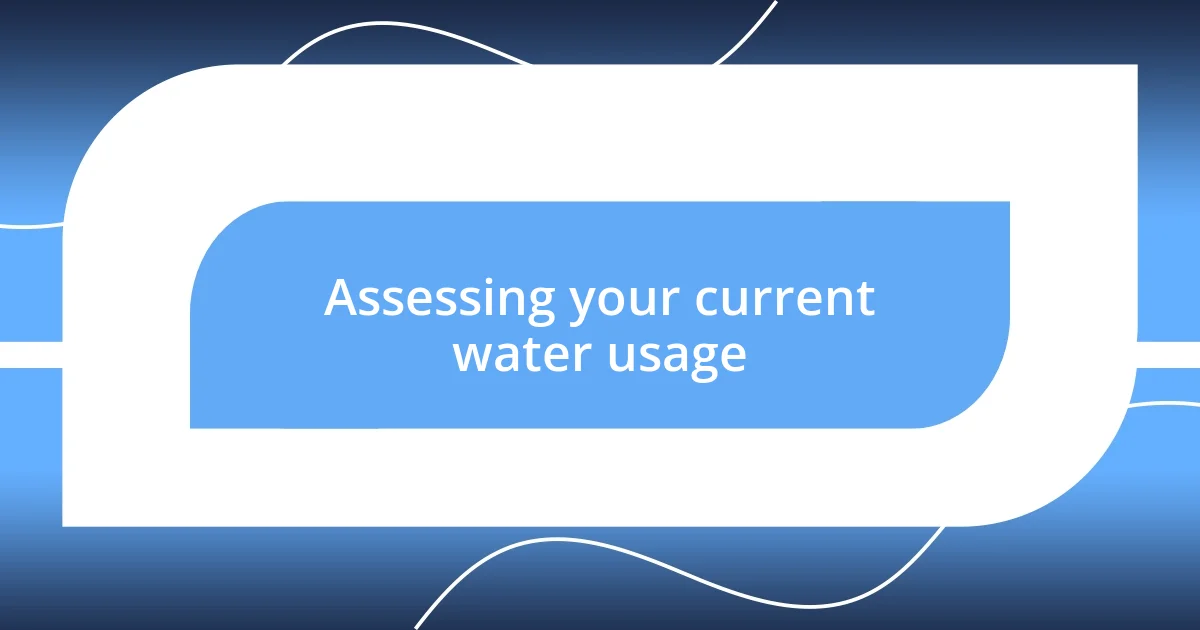 Assessing your current water usage